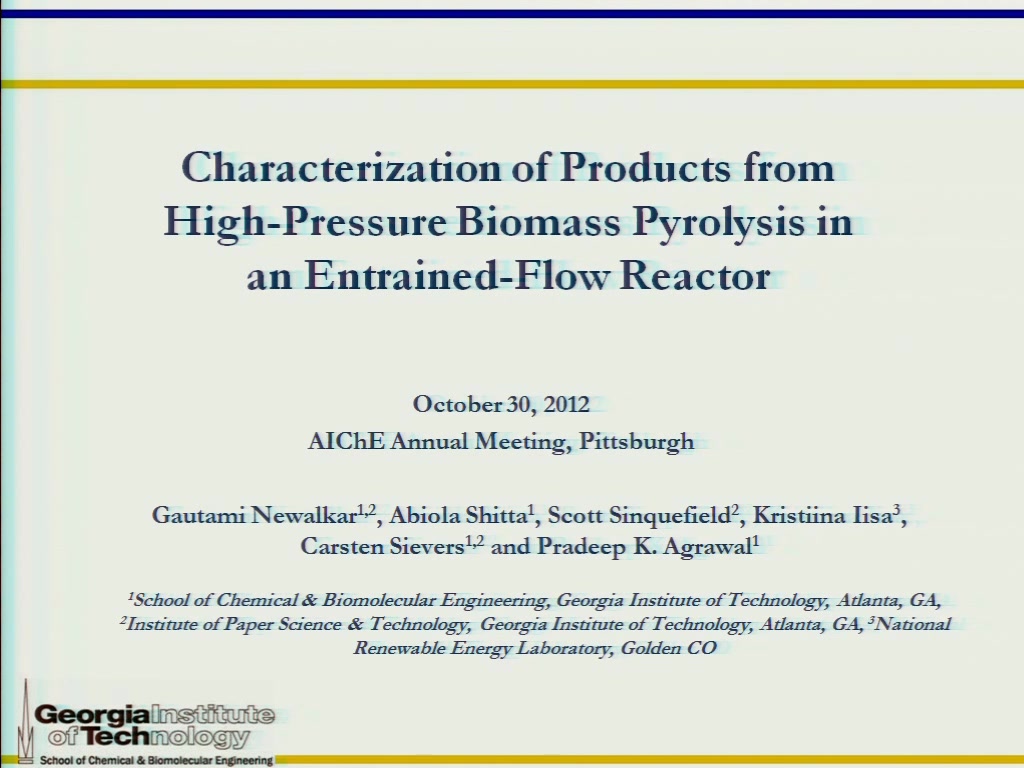 Characterization of Products from High-Pressure Biomass Pyrolysis in an Entrained-Flow Reactor

October 30, 2012
AIChE Annual Meeting, Pittsburgh

Gautami Newalkar$^{1,2}$, Abiola Shitta$^{1}$, Scott Sinquefield$^{2}$, Kristiina Iisa$^{3}$, Carsten Sievers$^{1,2}$ and Pradeep K. Agrawal$^{1}$

$^{1}$School of Chemical & Biomolecular Engineering, Georgia Institute of Technology, Atlanta, GA, $^{2}$Institute of Paper Science & Technology, Georgia Institute of Technology, Atlanta, GA, $^{3}$National Renewable Energy Laboratory, Golden CO

Georgia Institute of Technology
School of Chemical & Biomolecular Engineering